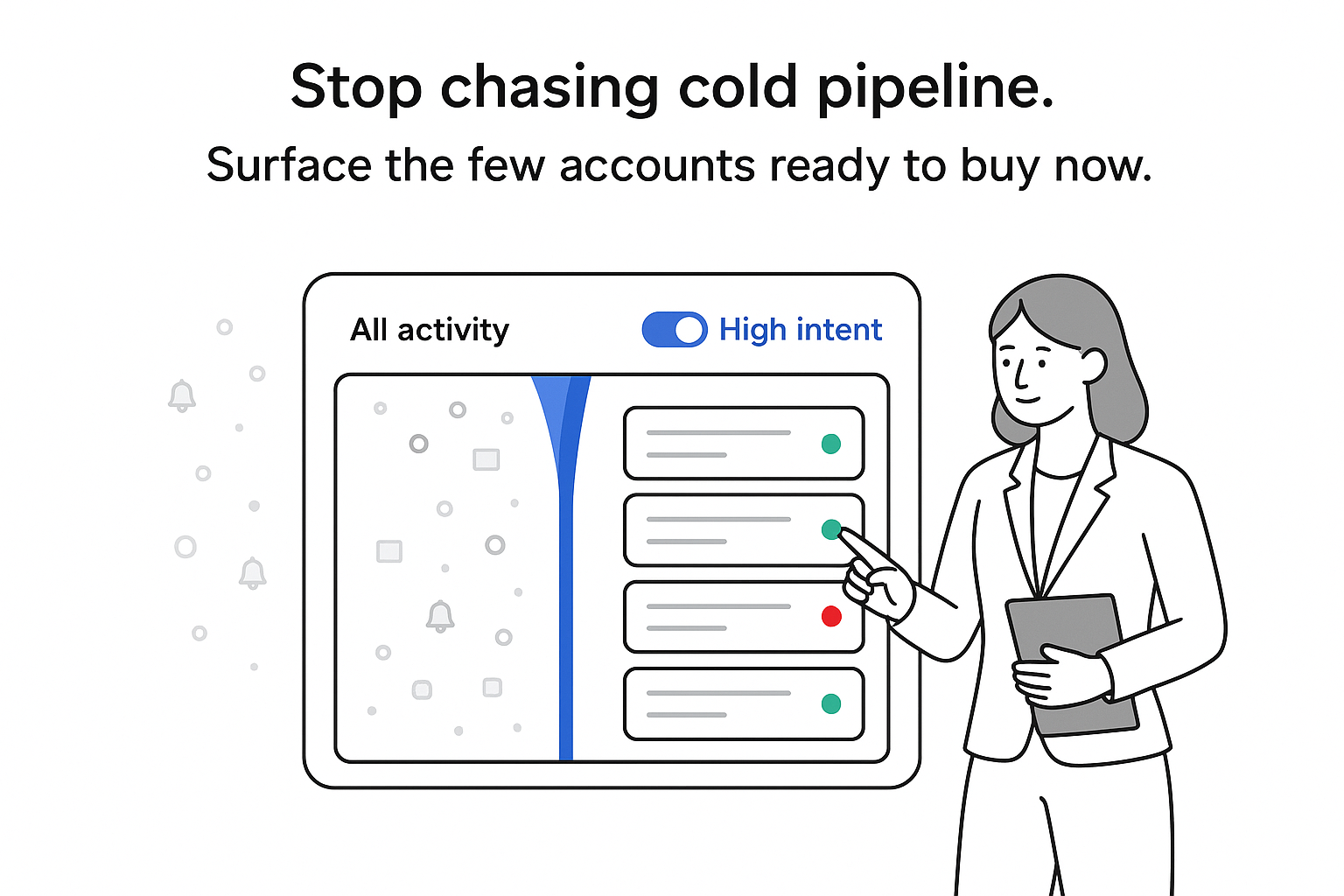 Stop chasing cold pipeline.
Surface the few accounts ready to buy now.

All activity

High intent